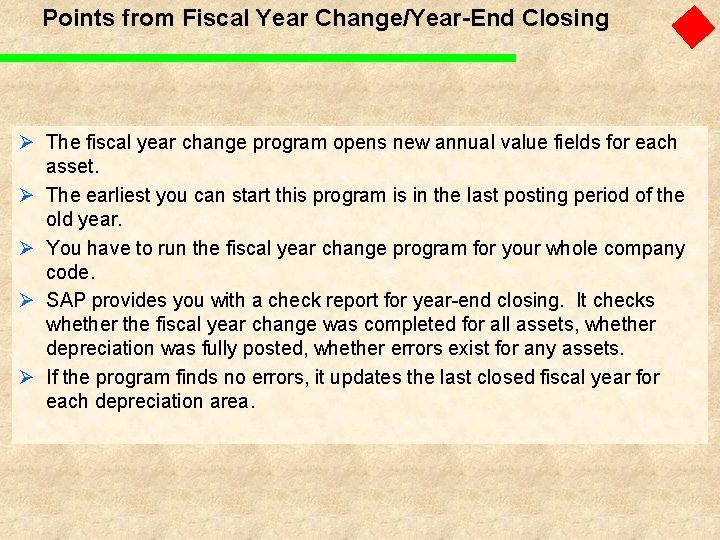 Points from Fiscal Year Change/Year-End Closing

➢ The fiscal year change program opens new annual value fields for each asset.

➢ The earliest you can start this program is in the last posting period of the old year.

➢ You have to run the fiscal year change program for your whole company code.

➢ SAP provides you with a check report for year-end closing. It checks whether the fiscal year change was completed for all assets, whether depreciation was fully posted, whether errors exist for any assets.

➢ If the program finds no errors, it updates the last closed fiscal year for each depreciation area.